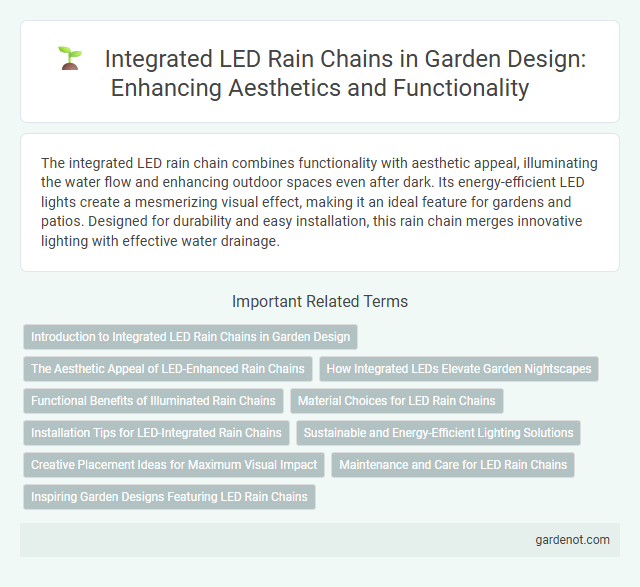 Integrated LED Rain Chains in Garden Design: Enhancing Aesthetics and Functionality

The integrated LED rain chain combines functionality with aesthetic appeal, illuminating the water flow and enhancing outdoor spaces even after dark. Its energy-efficient LED lights create a mesmerizing visual effect, making it an ideal feature for gardens and patios. Designed for durability and easy installation, this rain chain merges innovative lighting with effective water drainage.

Important Related Terms

Introduction to Integrated LED Rain Chains in Garden Design

The Aesthetic Appeal of LED-Enhanced Rain Chains

How Integrated LEDs Elevate Garden Nightscapes

Functional Benefits of Illuminated Rain Chains

Material Choices for LED Rain Chains

Installation Tips for LED-Integrated Rain Chains

Sustainable and Energy-Efficient Lighting Solutions

Creative Placement Ideas for Maximum Visual Impact

Maintenance and Care for LED Rain Chains

Inspiring Garden Designs Featuring LED Rain Chains

gardenot.com